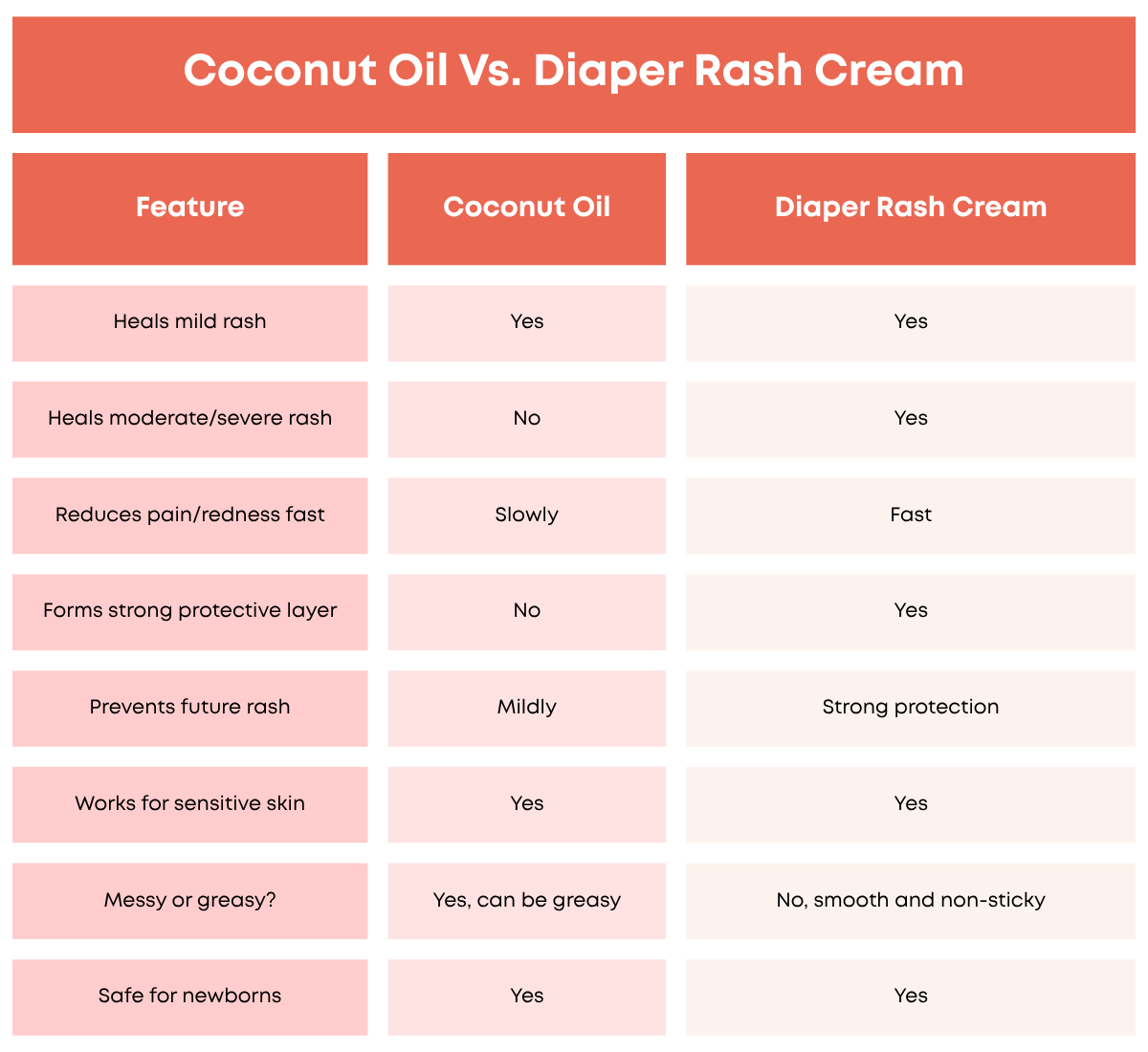 Coconut Oil Vs. Diaper Rash Cream

| Feature | Coconut Oil | Diaper Rash Cream |
|---|---|---|
| Heals mild rash | Yes | Yes |
| Heals moderate/severe rash | No | Yes |
| Reduces pain/redness fast | Slowly | Fast |
| Forms strong protective layer | No | Yes |
| Prevents future rash | Mildly | Strong protection |
| Works for sensitive skin | Yes | Yes |
| Messy or greasy? | Yes, can be greasy | No, smooth and non-sticky |
| Safe for newborns | Yes | Yes |